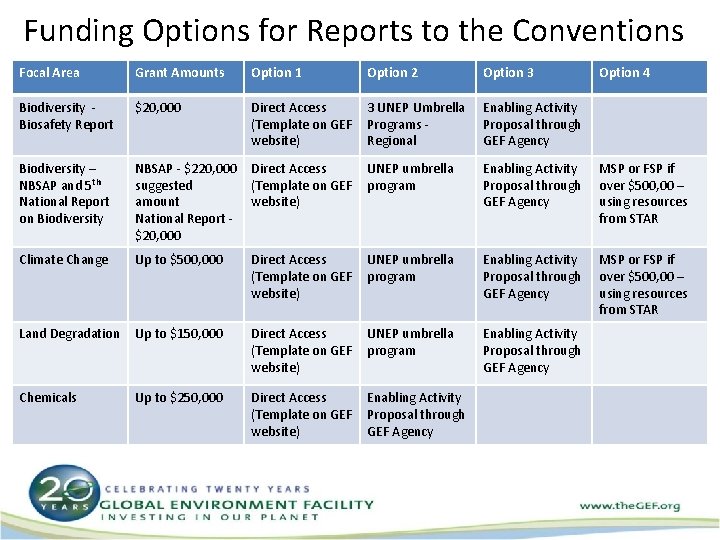 Funding Options for Reports to the Conventions

| Focal Area | Grant Amounts | Option 1 | Option 2 | Option 3 | Option 4 |
|---|---|---|---|---|---|
| Biodiversity - Biosafety Report | \$20,000 | Direct Access (Template on GEF website) | 3 UNEP Umbrella Programs - Regional | Enabling Activity Proposal through GEF Agency | |
| Biodiversity – NBSAP and 5$^{th}$ National Report on Biodiversity | NBSAP - \$220,000 suggested amount National Report - \$20,000 | Direct Access (Template on GEF website) | UNEP umbrella program | Enabling Activity Proposal through GEF Agency | MSP or FSP if over \$500,00 – using resources from STAR |
| Climate Change | Up to \$500,000 | Direct Access (Template on GEF website) | UNEP umbrella program | Enabling Activity Proposal through GEF Agency | MSP or FSP if over \$500,00 – using resources from STAR |
| Land Degradation | Up to \$150,000 | Direct Access (Template on GEF website) | UNEP umbrella program | Enabling Activity Proposal through GEF Agency | |
| Chemicals | Up to \$250,000 | Direct Access (Template on GEF website) | Enabling Activity Proposal through GEF Agency | | |

20 YEARS
CELEBRATING TWENTY YEARS
GLOBAL ENVIRONMENT FACILITY
INVESTING IN OUR PLANET

www.theGEF.org